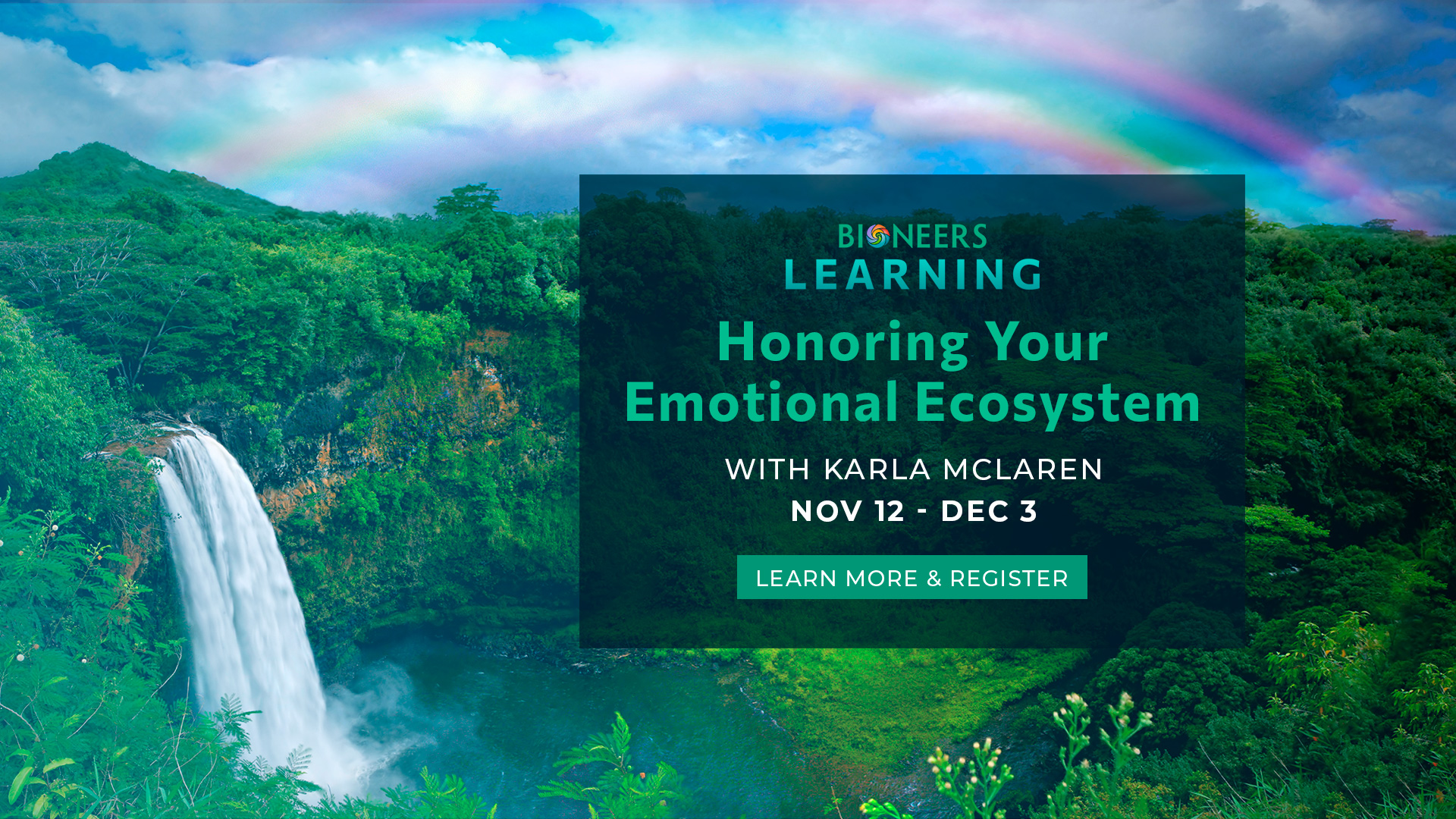 BIONEERS
LEARNING

Honoring Your Emotional Ecosystem

WITH KARLA MCLAREN
NOV 12 - DEC 3

LEARN MORE & REGISTER